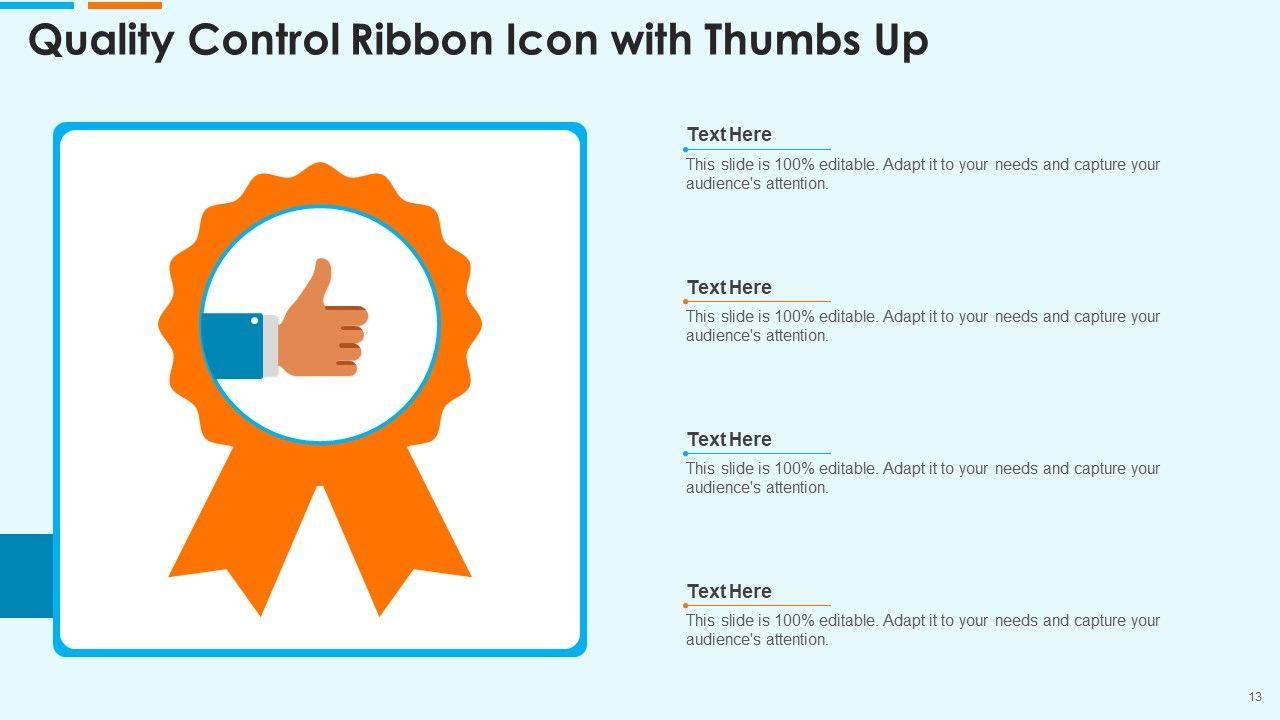 Quality Control Ribbon Icon with Thumbs Up

Text Here

This slide is 100% editable. Adapt it to your needs and capture your audience's attention.

Text Here

This slide is 100% editable. Adapt it to your needs and capture your audience's attention.

Text Here

This slide is 100% editable. Adapt it to your needs and capture your audience's attention.

Text Here

This slide is 100% editable. Adapt it to your needs and capture your audience's attention.

13